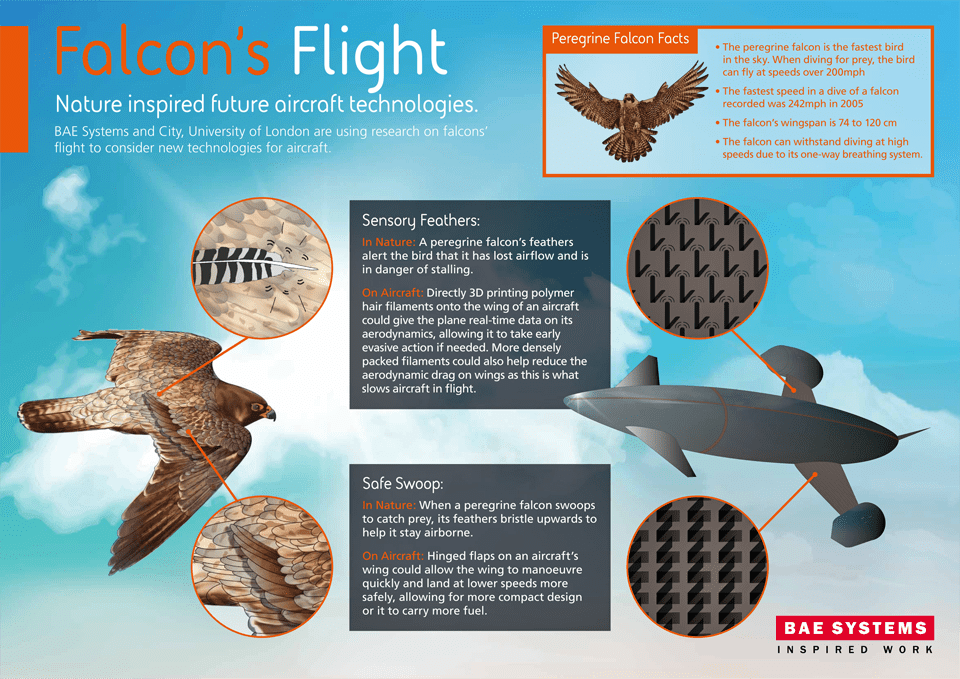 Falcon's Flight

Nature inspired future aircraft technologies.

BAE Systems and City, University of London are using research on falcons' flight to consider new technologies for aircraft.

Peregrine Falcon Facts

• The peregrine falcon is the fastest bird in the sky. When diving for prey, the bird can fly at speeds over 200mph

• The fastest speed in a dive of a falcon recorded was 242mph in 2005

• The falcon's wingspan is 74 to 120 cm

• The falcon can withstand diving at high speeds due to its one-way breathing system.

Sensory Feathers:

In Nature: A peregrine falcon's feathers alert the bird that it has lost airflow and is in danger of stalling.

On Aircraft: Directly 3D printing polymer hair filaments onto the wing of an aircraft could give the plane real-time data on its aerodynamics, allowing it to take early evasive action if needed. More densely packed filaments could also help reduce the aerodynamic drag on wings as this is what slows aircraft in flight.

Safe Swoop:

In Nature: When a peregrine falcon swoops to catch prey, its feathers bristle upwards to help it stay airborne.

On Aircraft: Hinged flaps on an aircraft's wing could allow the wing to manoeuvre quickly and land at lower speeds more safely, allowing for more compact design or it to carry more fuel.

BAE SYSTEMS
INSPIRED WORK